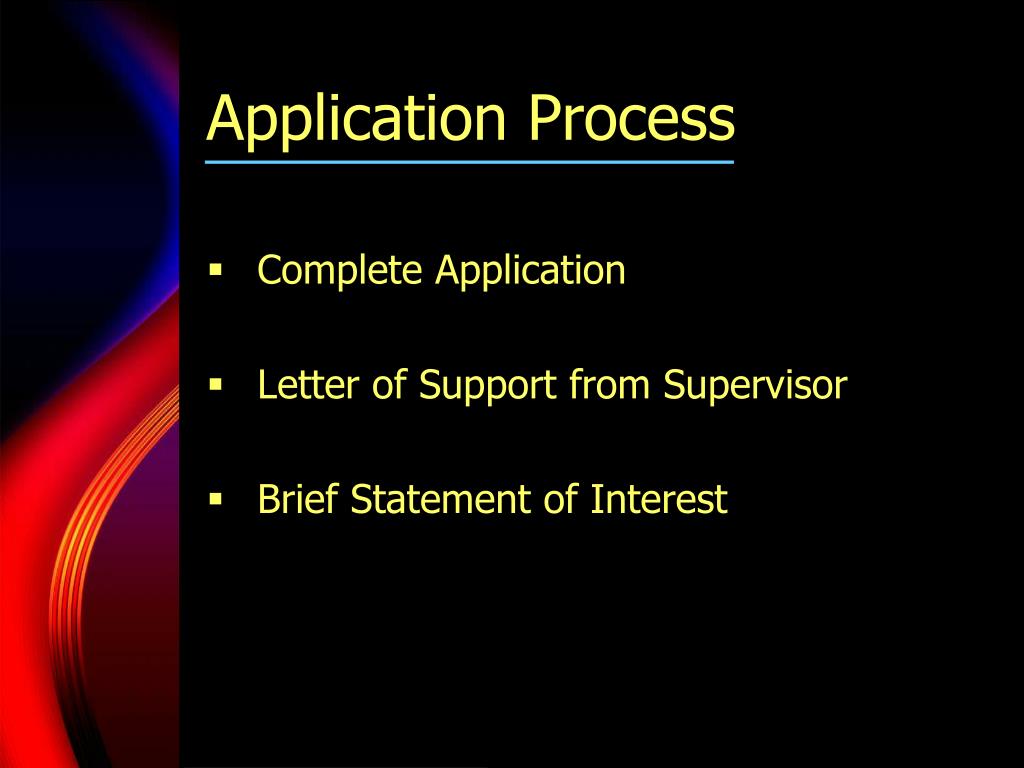 Application Process

▪ Complete Application

▪ Letter of Support from Supervisor

▪ Brief Statement of Interest